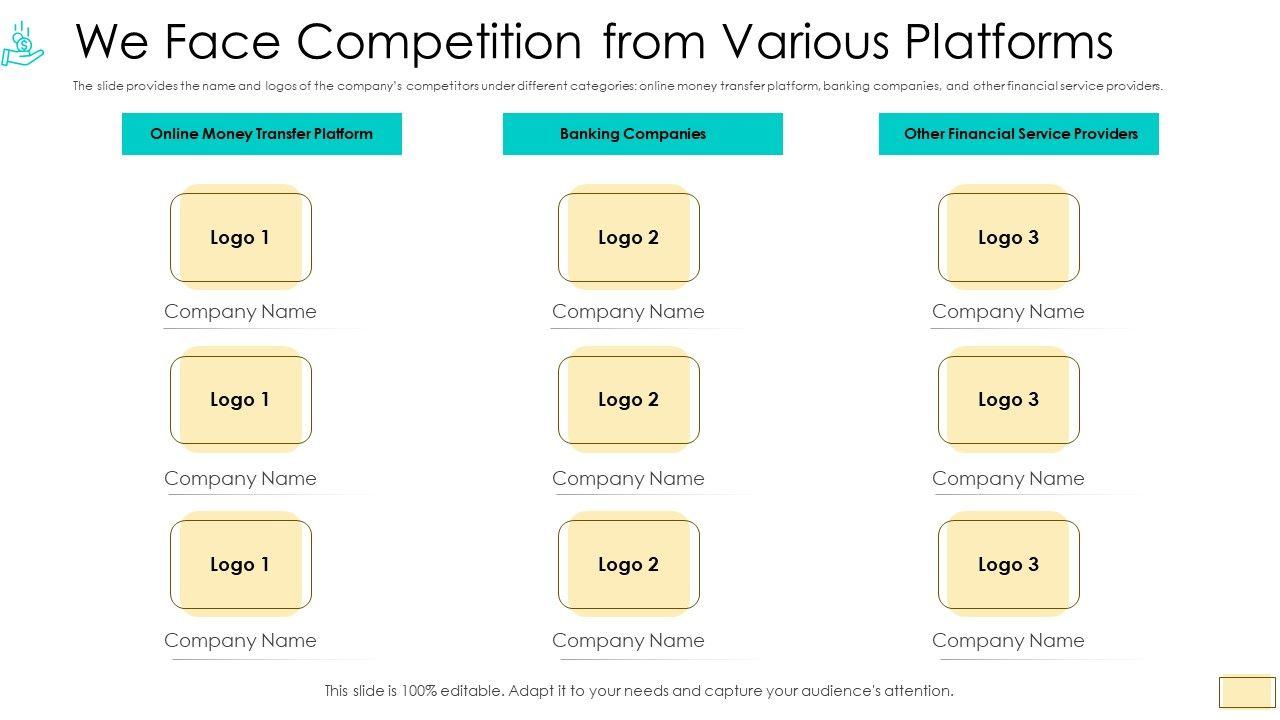 We Face Competition from Various Platforms

The slide provides the name and logos of the company's competitors under different categories: online money transfer platform, banking companies, and other financial service providers.

Online Money Transfer Platform

Logo 1

Company Name

Logo 1

Company Name

Logo 1

Company Name

Banking Companies

Logo 2

Company Name

Logo 2

Company Name

Logo 2

Company Name

Other Financial Service Providers

Logo 3

Company Name

Logo 3

Company Name

Logo 3

Company Name

This slide is 100% editable. Adapt it to your needs and capture your audience's attention.